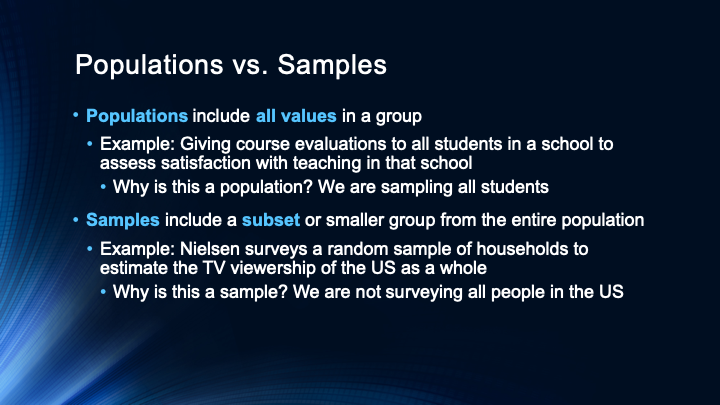 Populations vs. Samples

• Populations include all values in a group
  • Example: Giving course evaluations to all students in a school to assess satisfaction with teaching in that school
    • Why is this a population? We are sampling all students

• Samples include a subset or smaller group from the entire population
  • Example: Nielsen surveys a random sample of households to estimate the TV viewership of the US as a whole
    • Why is this a sample? We are not surveying all people in the US